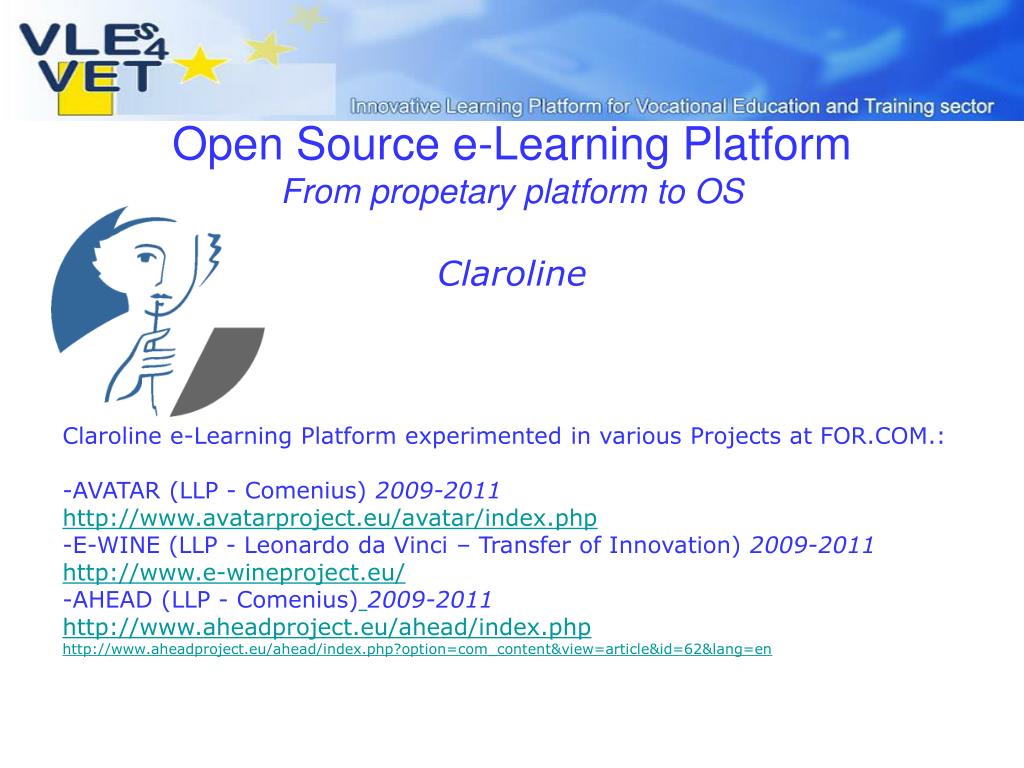 VLEs4VET

Innovative Learning Platform for Vocational Education and Training sector

Open Source e-Learning Platform

From propetary platform to OS

Claroline

Claroline e-Learning Platform experimented in various Projects at FOR.COM.:

-AVATAR (LLP - Comenius) 2009-2011
http://www.avatarproject.eu/avatar/index.php
-E-WINE (LLP - Leonardo da Vinci – Transfer of Innovation) 2009-2011
http://www.e-wineproject.eu/
-AHEAD (LLP - Comenius) 2009-2011
http://www.aheadproject.eu/ahead/index.php
http://www.aheadproject.eu/ahead/index.php?option=com_content&view=article&id=62&lang=en